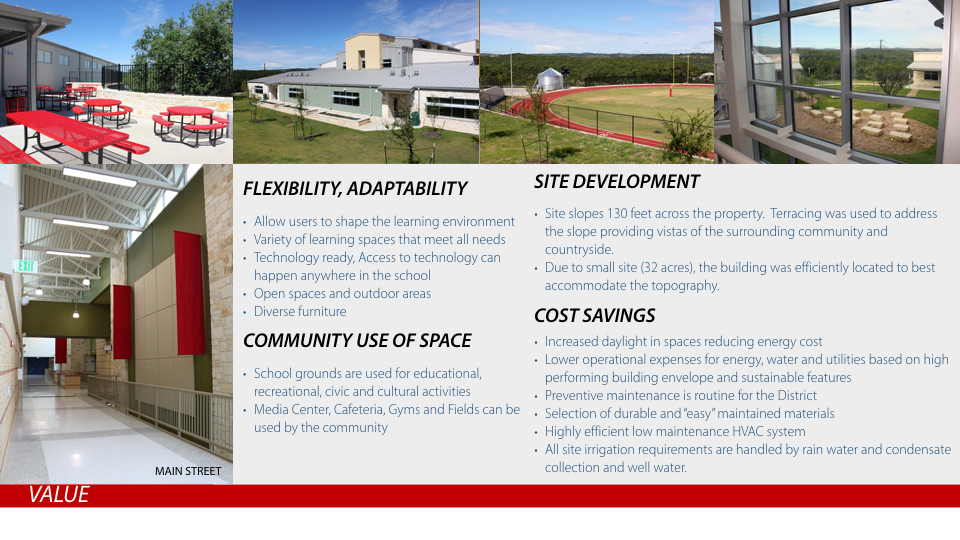 EXIT

MAIN STREET

FLEXIBILITY, ADAPTABILITY

• Allow users to shape the learning environment
• Variety of learning spaces that meet all needs
• Technology ready, Access to technology can happen anywhere in the school
• Open spaces and outdoor areas
• Diverse furniture

COMMUNITY USE OF SPACE

• School grounds are used for educational, recreational, civic and cultural activities
• Media Center, Cafeteria, Gyms and Fields can be used by the community

SITE DEVELOPMENT

• Site slopes 130 feet across the property. Terracing was used to address the slope providing vistas of the surrounding community and countryside.
• Due to small site (32 acres), the building was efficiently located to best accommodate the topography.

COST SAVINGS

• Increased daylight in spaces reducing energy cost
• Lower operational expenses for energy, water and utilities based on high performing building envelope and sustainable features
• Preventive maintenance is routine for the District
• Selection of durable and "easy" maintained materials
• Highly efficient low maintenance HVAC system
• All site irrigation requirements are handled by rain water and condensate collection and well water.

VALUE